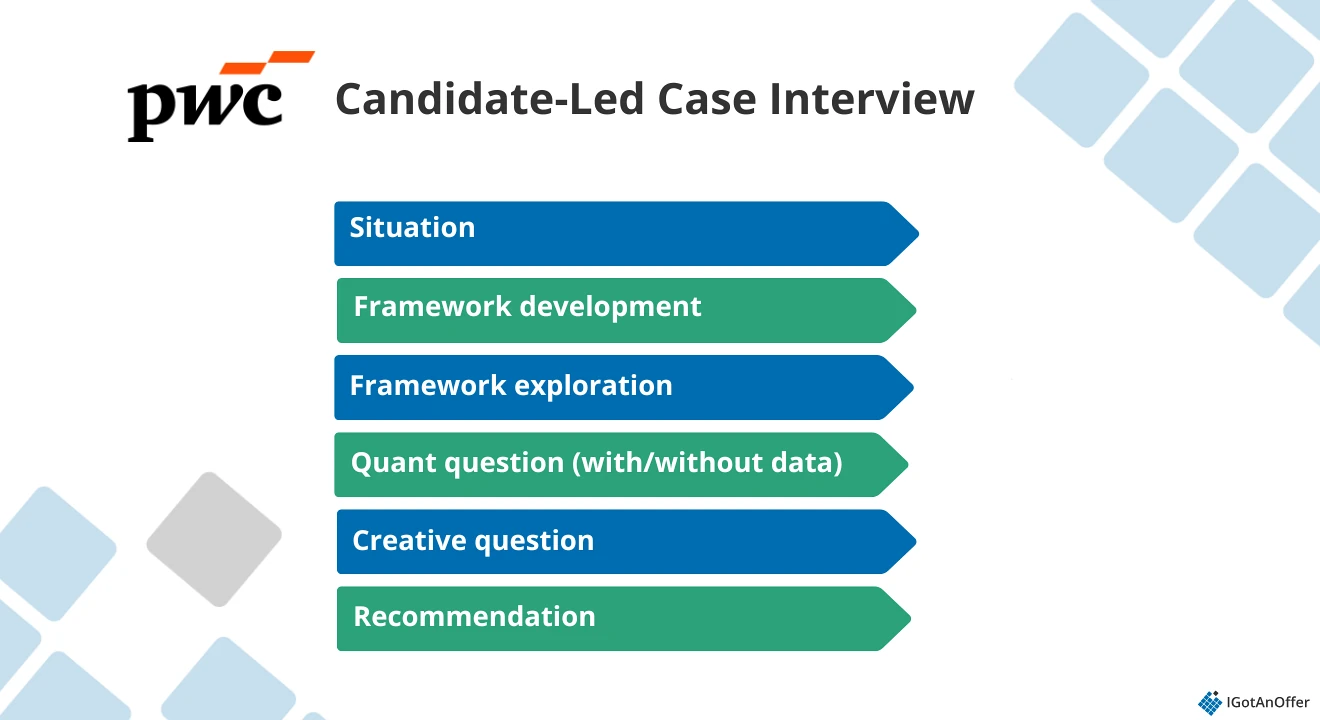 pwc

Candidate-Led Case Interview

Situation

Framework development

Framework exploration

Quant question (with/without data)

Creative question

Recommendation

IGotAnOffer